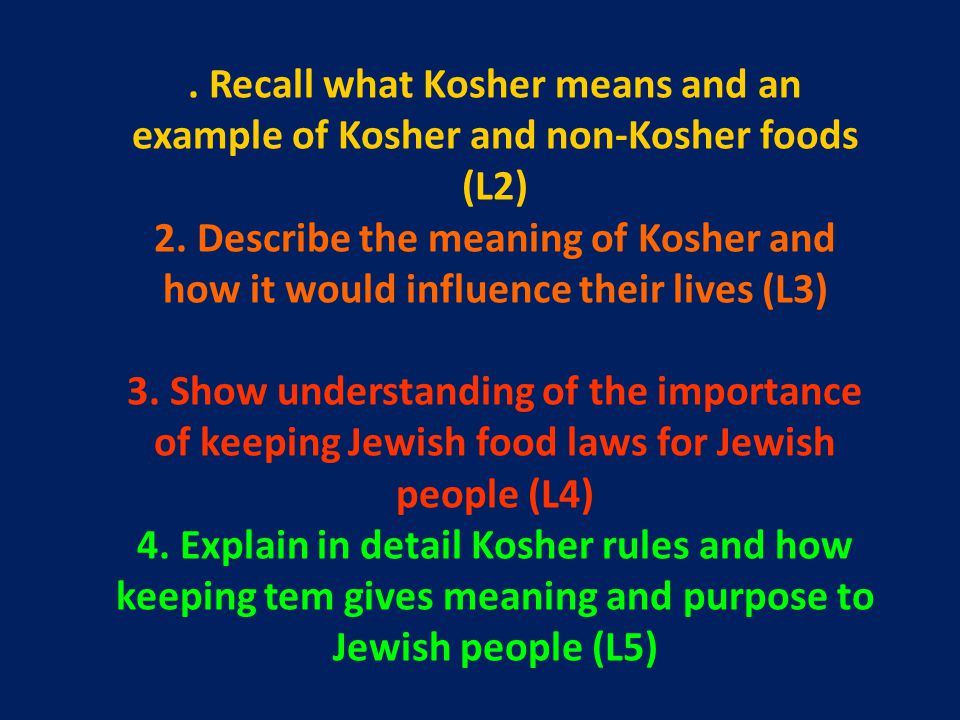 . Recall what Kosher means and an example of Kosher and non-Kosher foods (L2)
2. Describe the meaning of Kosher and how it would influence their lives (L3)

3. Show understanding of the importance of keeping Jewish food laws for Jewish people (L4)
4. Explain in detail Kosher rules and how keeping tem gives meaning and purpose to Jewish people (L5)